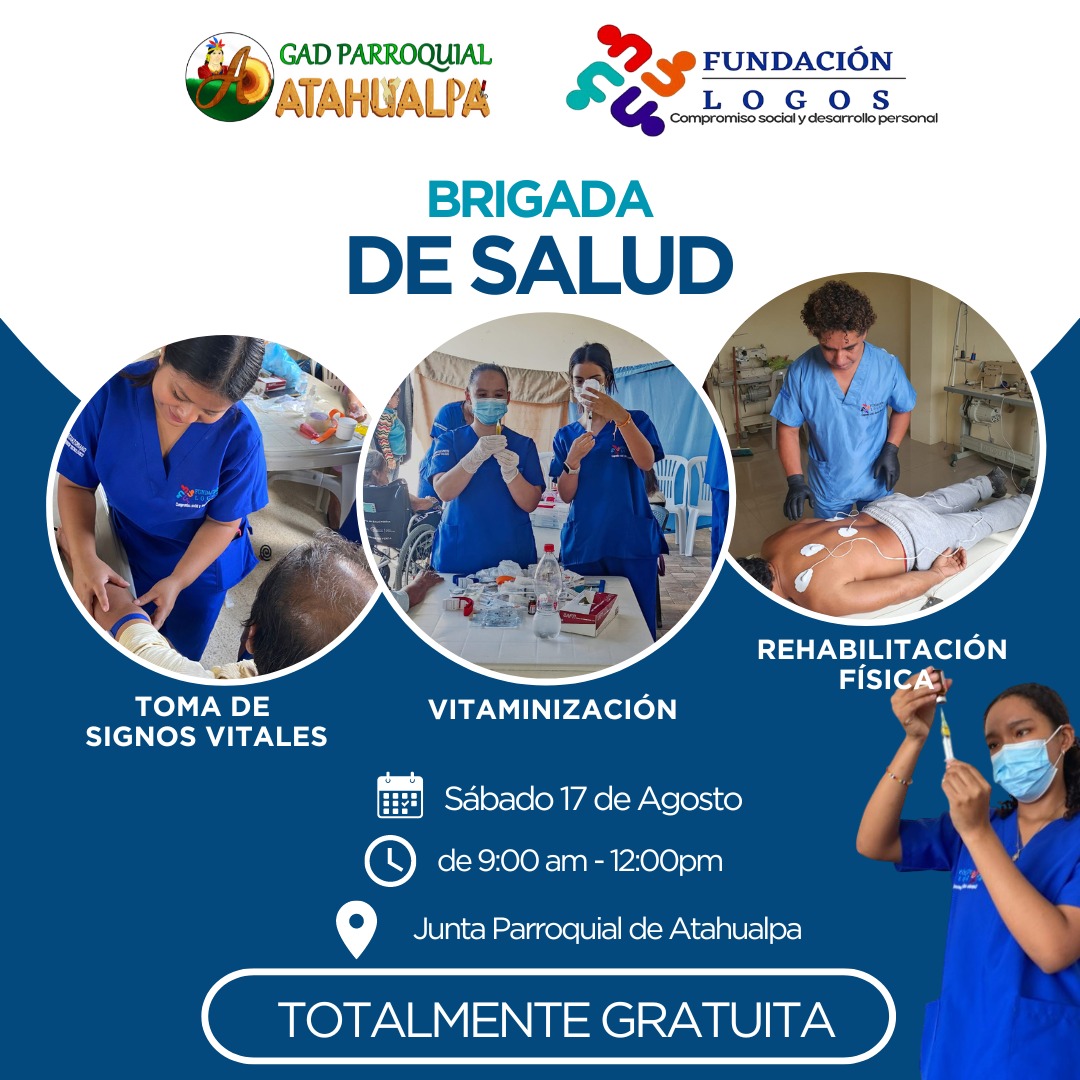 GAD PARROQUIAL ATAHUALPA

FUNDACIÓN LOGOS
Compromiso social y desarrollo personal

BRIGADA
DE SALUD

TOMA DE SIGNOS VITALES

VITAMINIZACIÓN

REHABILITACIÓN FÍSICA

Sábado 17 de Agosto

de 9:00 am - 12:00pm

Junta Parroquial de Atahualpa

TOTALMENTE GRATUITA